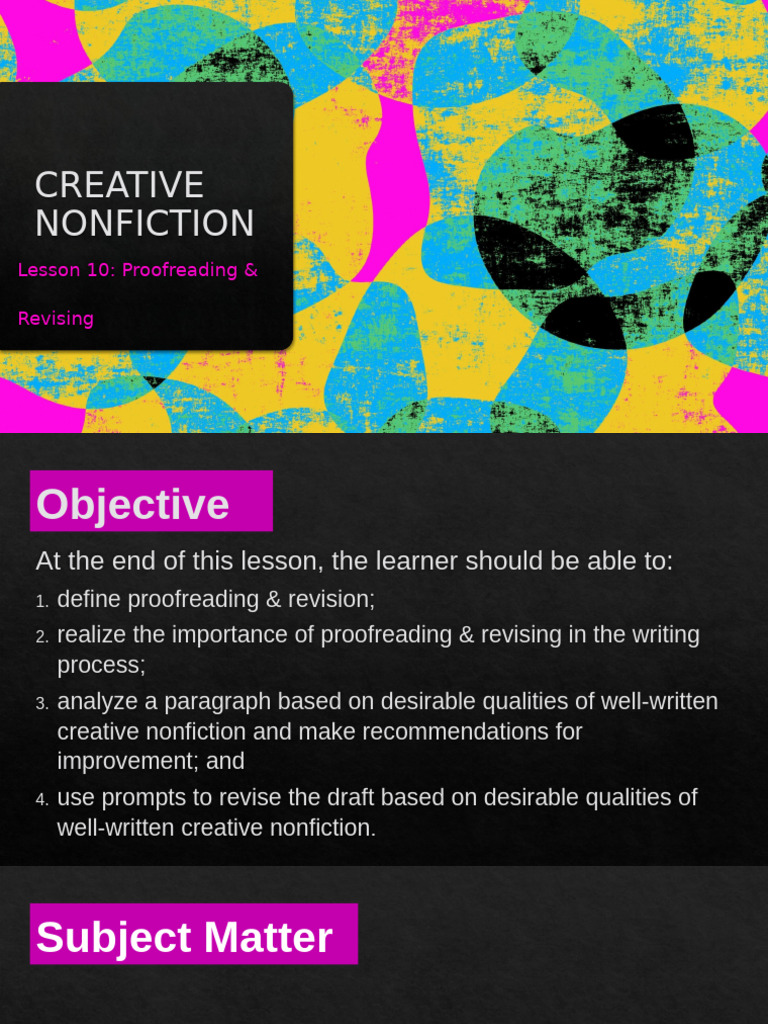 CREATIVE NONFICTION

Lesson 10: Proofreading & Revising

Objective

At the end of this lesson, the learner should be able to:

1. define proofreading & revision;
2. realize the importance of proofreading & revising in the writing process;
3. analyze a paragraph based on desirable qualities of well-written creative nonfiction and make recommendations for improvement; and
4. use prompts to revise the draft based on desirable qualities of well-written creative nonfiction.

Subject Matter